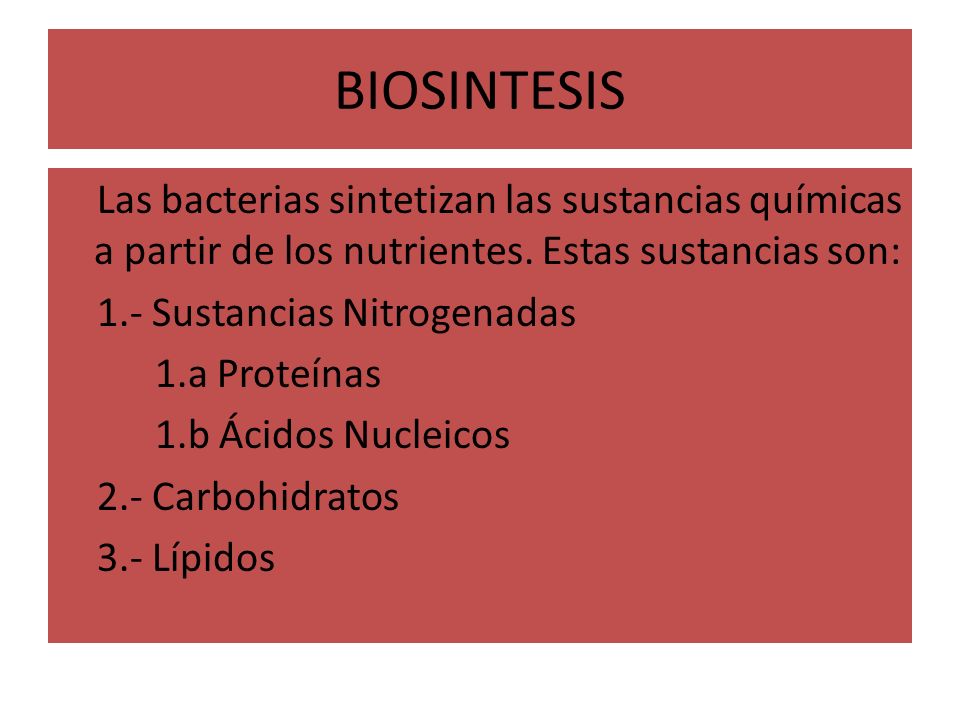 BIOSINTESIS

Las bacterias sintetizan las sustancias químicas a partir de los nutrientes. Estas sustancias son:

1.- Sustancias Nitrogenadas

1.a Proteínas

1.b Ácidos Nucleicos

2.- Carbohidratos

3.- Lípidos